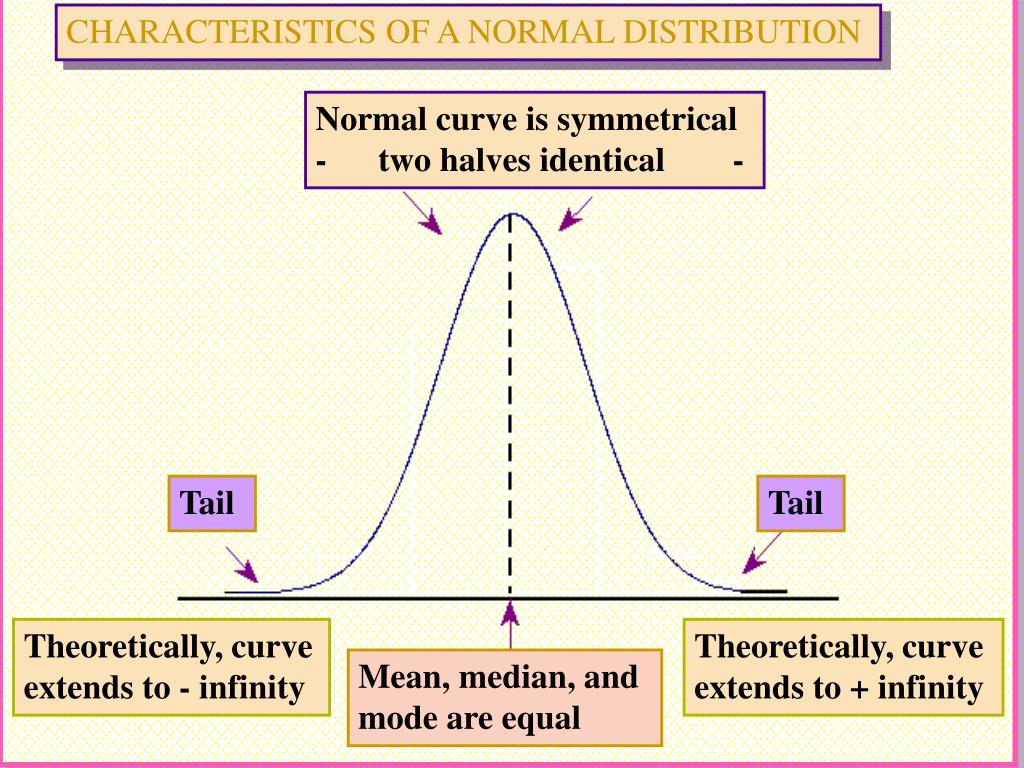 CHARACTERISTICS OF A NORMAL DISTRIBUTION

Normal curve is symmetrical - two halves identical -

Tail

Tail

Theoretically, curve extends to - infinity

Mean, median, and mode are equal

Theoretically, curve extends to + infinity